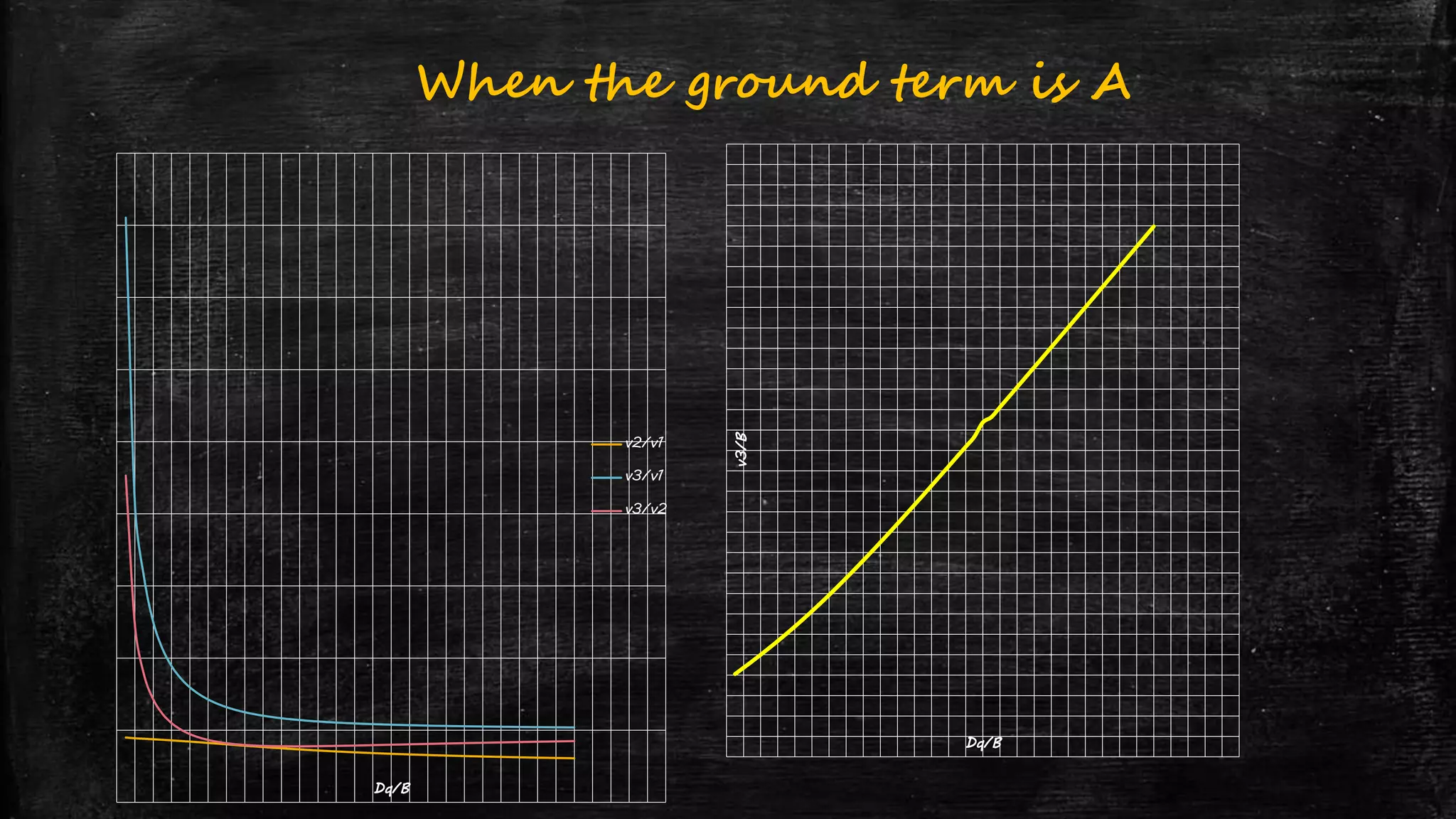 When the ground term is A

v2/v1
v3/v1
v3/v2

Dq/B

v3/B

Dq/B